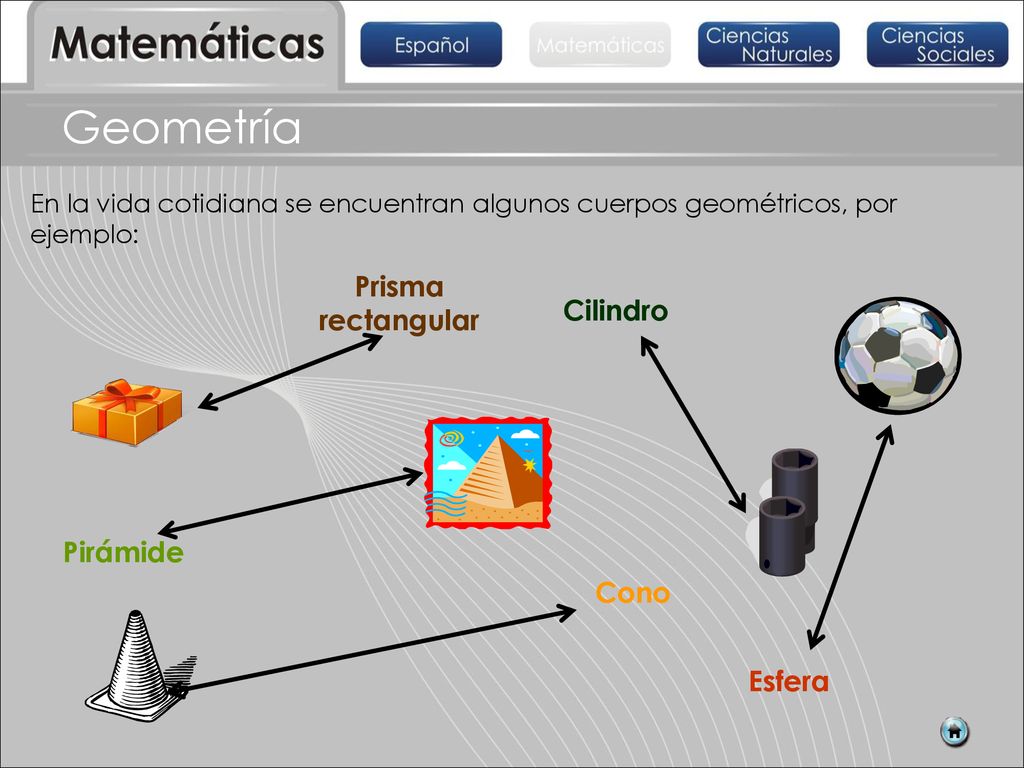 Matemáticas

Español

Matemáticas

Ciencias Naturales

Ciencias Sociales

Geometría

En la vida cotidiana se encuentran algunos cuerpos geométricos, por ejemplo:

Prisma rectangular

Cilindro

Pirámide

Cono

Esfera